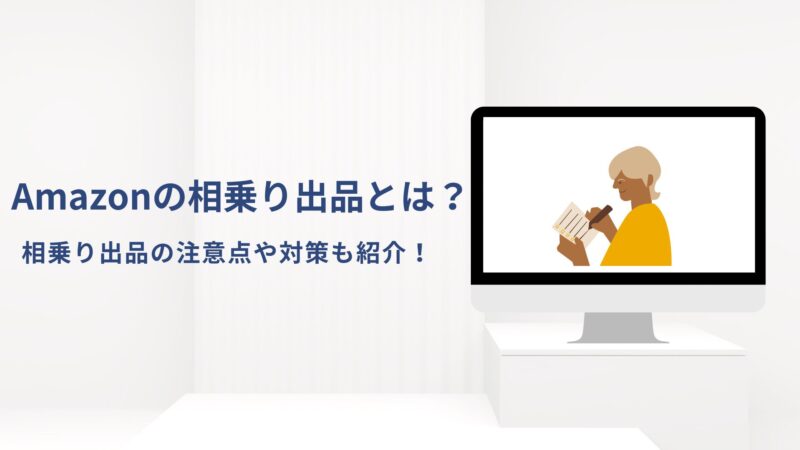 Amazonの相乗り出品とは？

相乗り出品の注意点や対策も紹介！